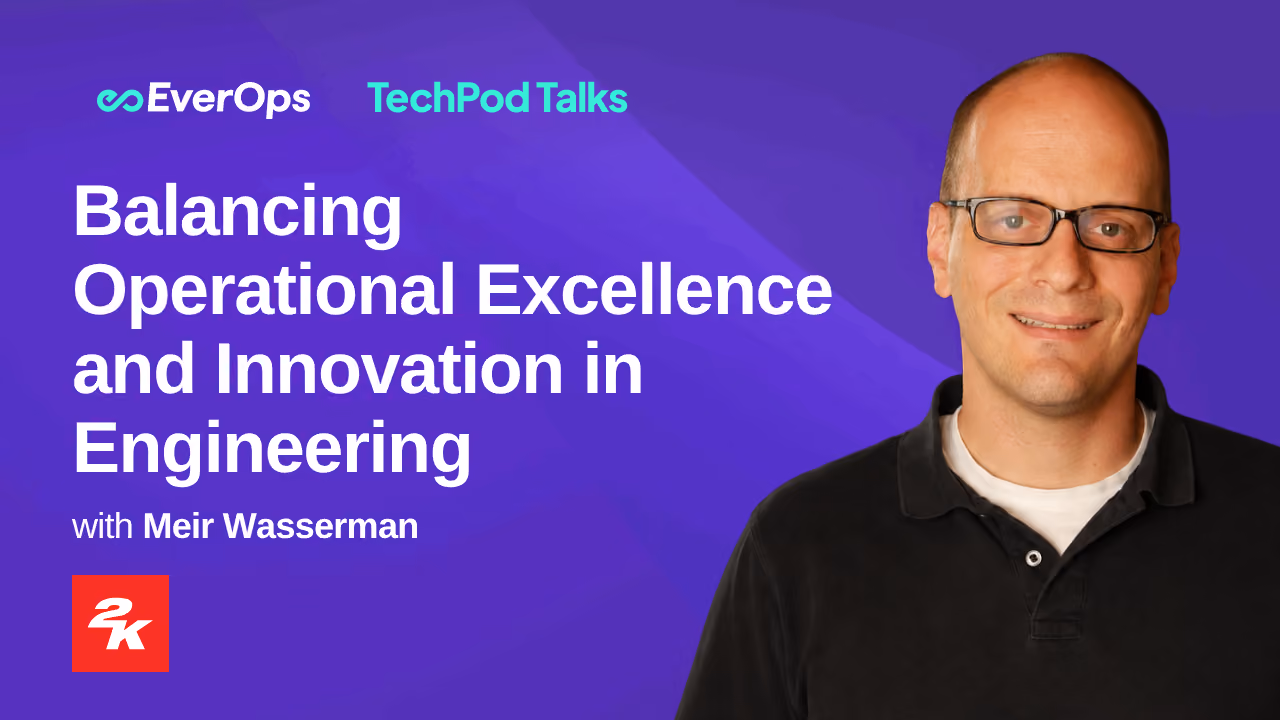 EverOps TechPod Talks

Balancing Operational Excellence and Innovation in Engineering

with Meir Wasserman

2K